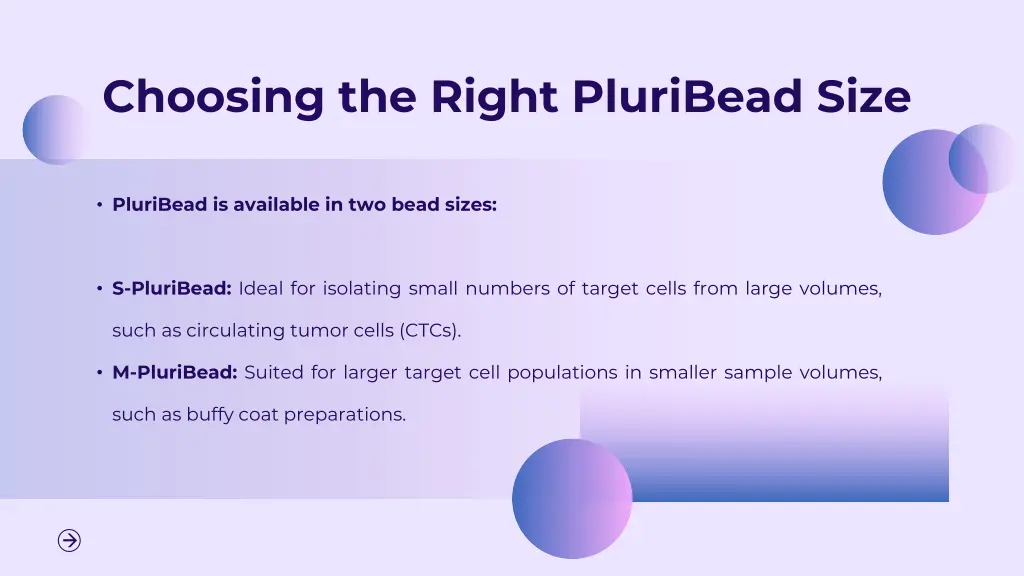 Choosing the Right PluriBead Size

• PluriBead is available in two bead sizes:

• S-PluriBead: Ideal for isolating small numbers of target cells from large volumes, such as circulating tumor cells (CTCs).

• M-PluriBead: Suited for larger target cell populations in smaller sample volumes, such as buffy coat preparations.